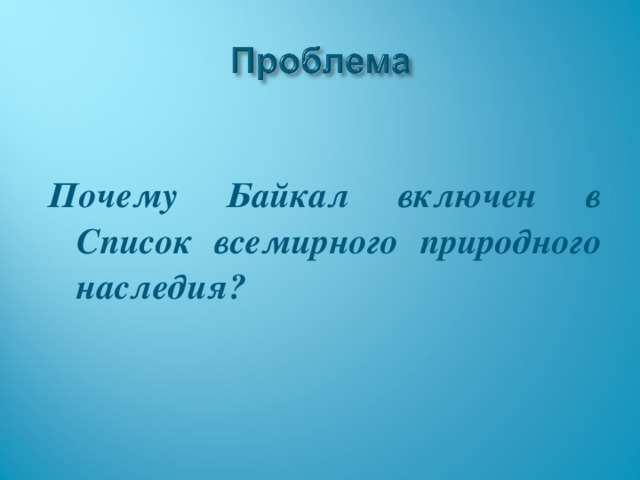 Проблема

Почему Байкал включен в Список всемирного природного наследия?